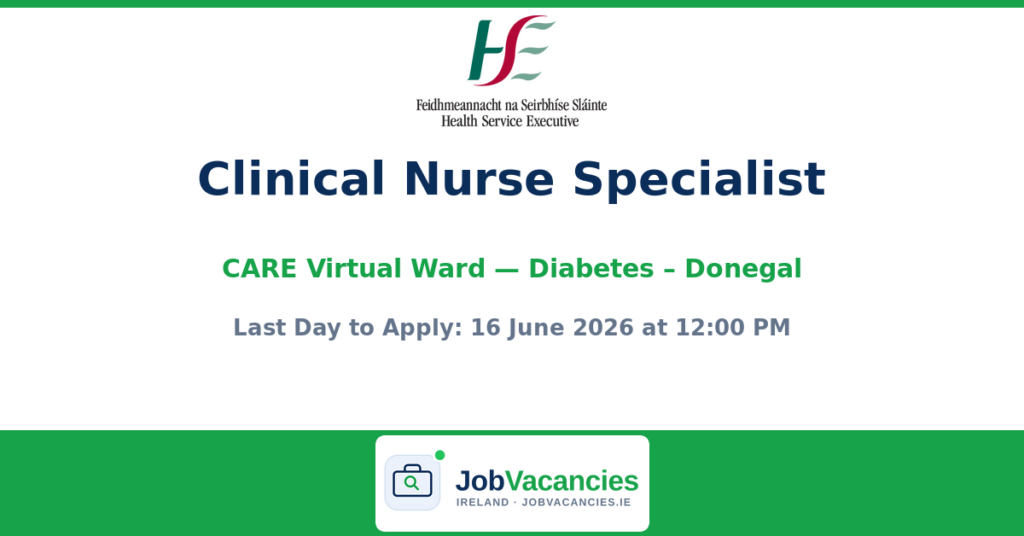 HSE
Feidhmeannacht na Seirbhíse Sláinte
Health Service Executive

Clinical Nurse Specialist

CARE Virtual Ward — Diabetes – Donegal

Last Day to Apply: 16 June 2026 at 12:00 PM

JobVacancies
IRELAND · JOBVACANCIES.IE